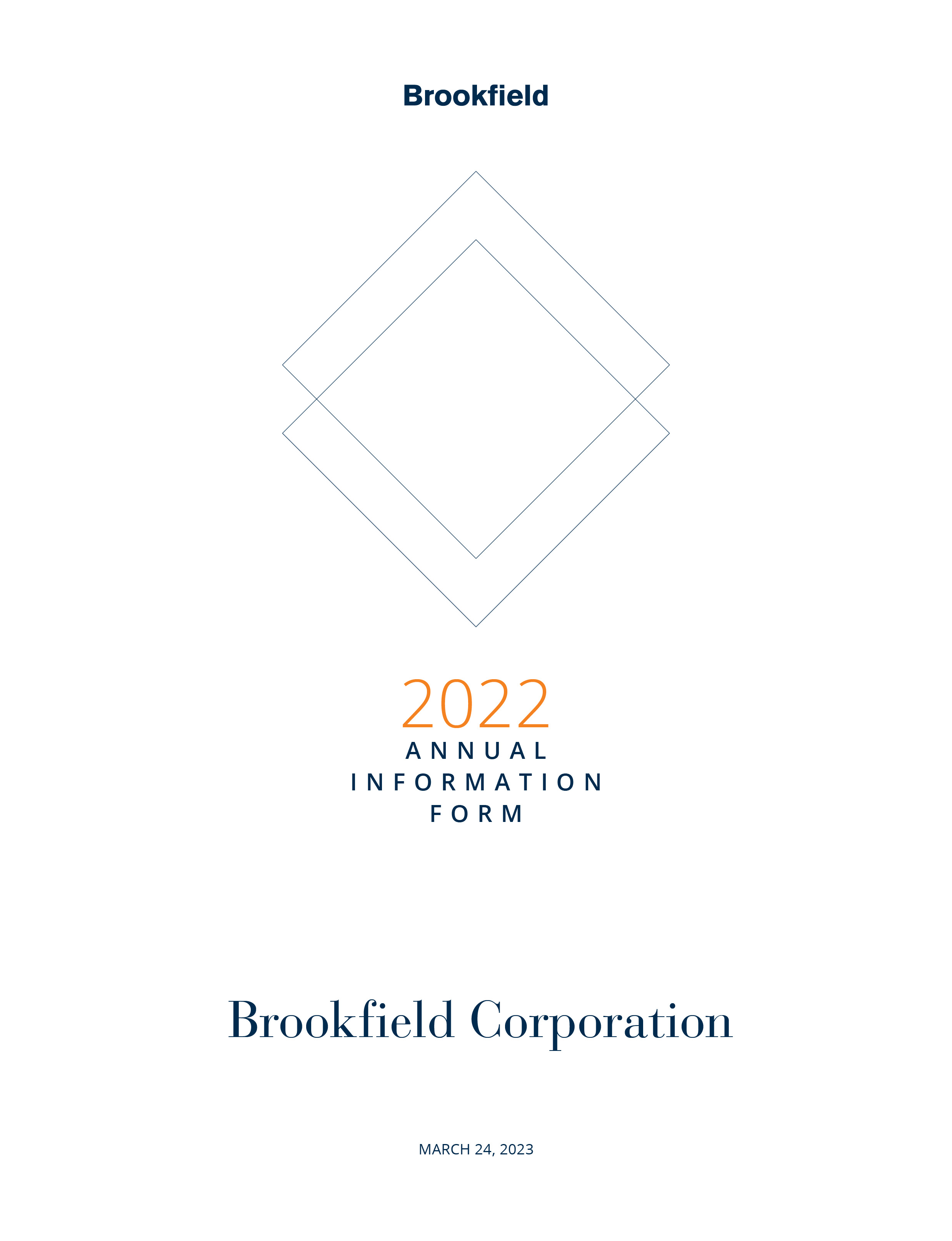 Brookfield

2022
ANNUAL
INFORMATION
FORM

Brookfield Corporation

MARCH 24, 2023